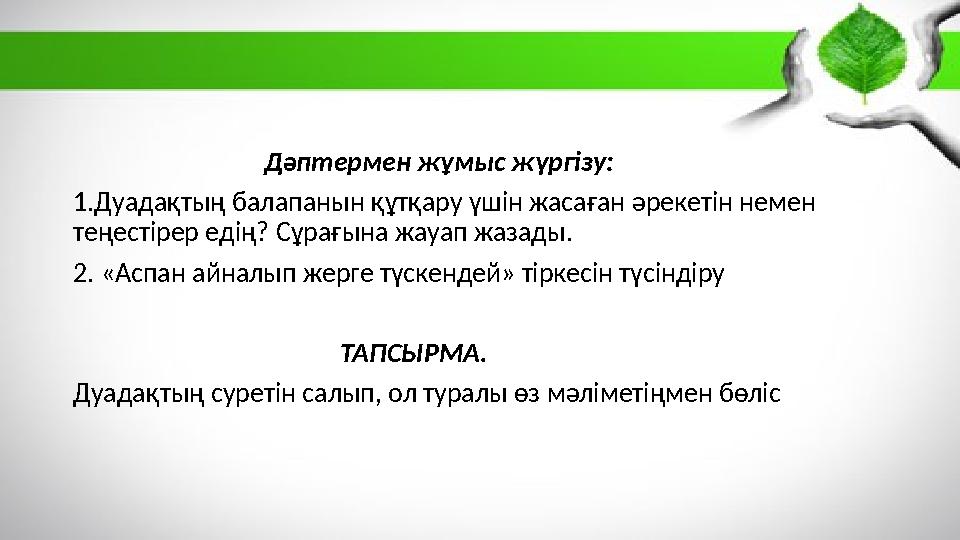 Дәптермен жұмыс жүргізу:

1.Дуадақтың балапанын құтқару үшін жасаған әрекетін немен теңестірер едің? Сұрағына жауап жазады.

2. «Аспан айналып жерге түскендей» тіркесін түсіндіру

ТАПСЫРМА.

Дуадақтың суретін салып, ол туралы өз мәліметіңмен бөліс